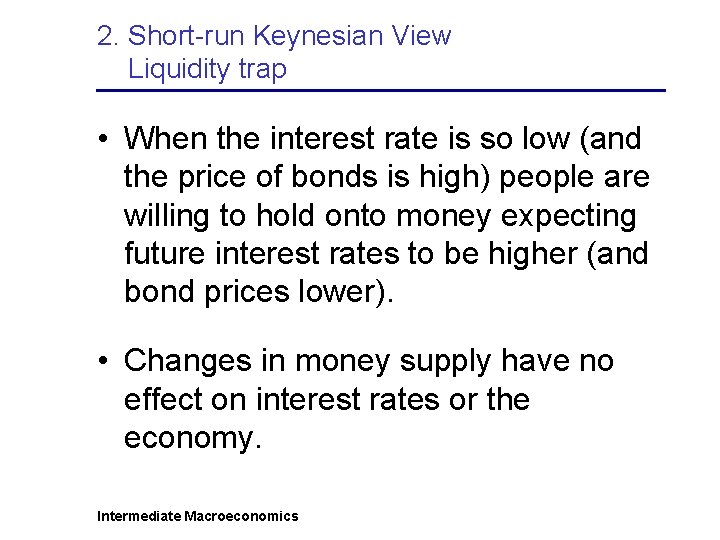 2. Short-run Keynesian View
Liquidity trap

• When the interest rate is so low (and the price of bonds is high) people are willing to hold onto money expecting future interest rates to be higher (and bond prices lower).

• Changes in money supply have no effect on interest rates or the economy.

Intermediate Macroeconomics